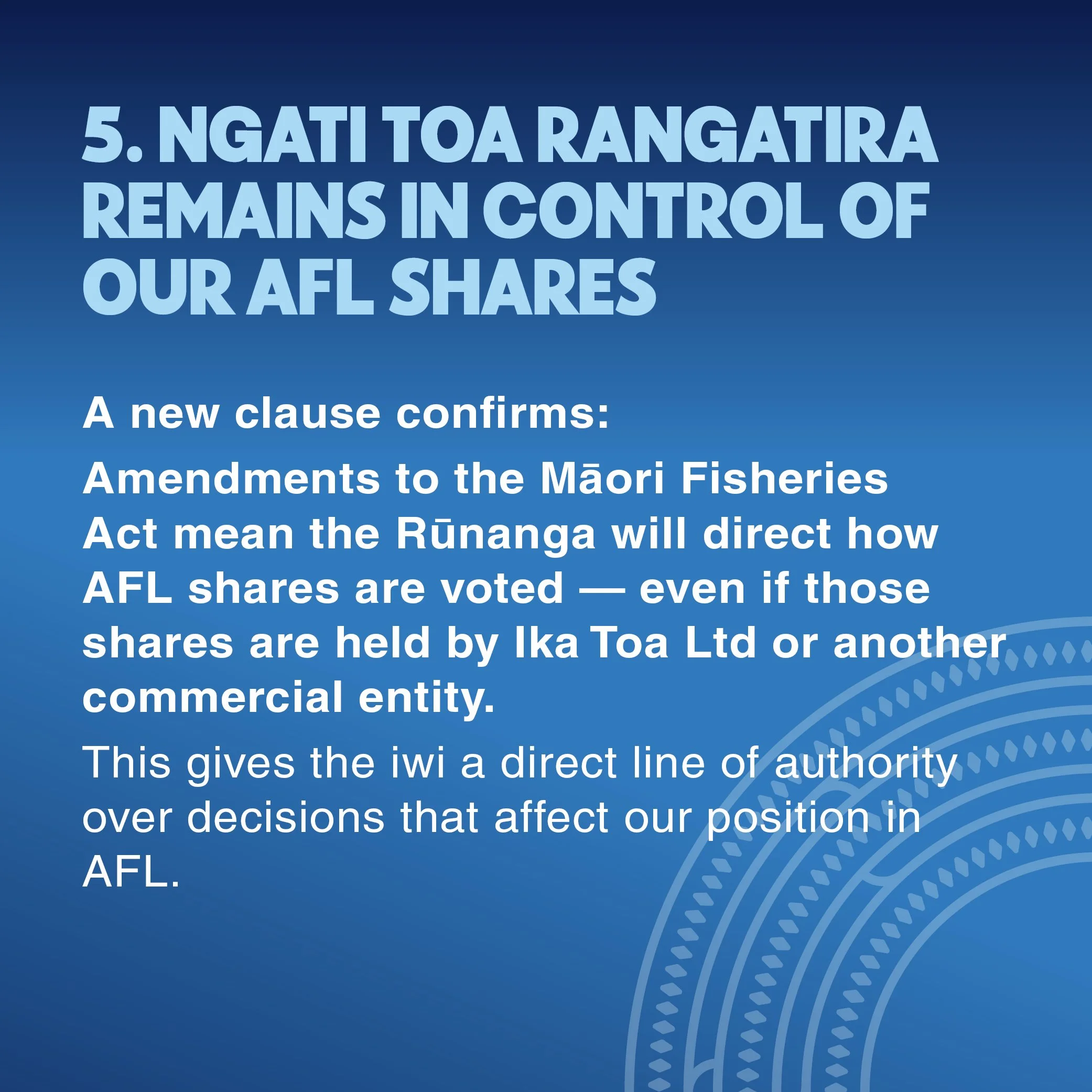 5. NGATI TOA RANGATIRA REMAINS IN CONTROL OF OUR AFL SHARES

A new clause confirms:

Amendments to the Māori Fisheries Act mean the Rūnanga will direct how AFL shares are voted — even if those shares are held by Ika Toa Ltd or another commercial entity.

This gives the iwi a direct line of authority over decisions that affect our position in AFL.